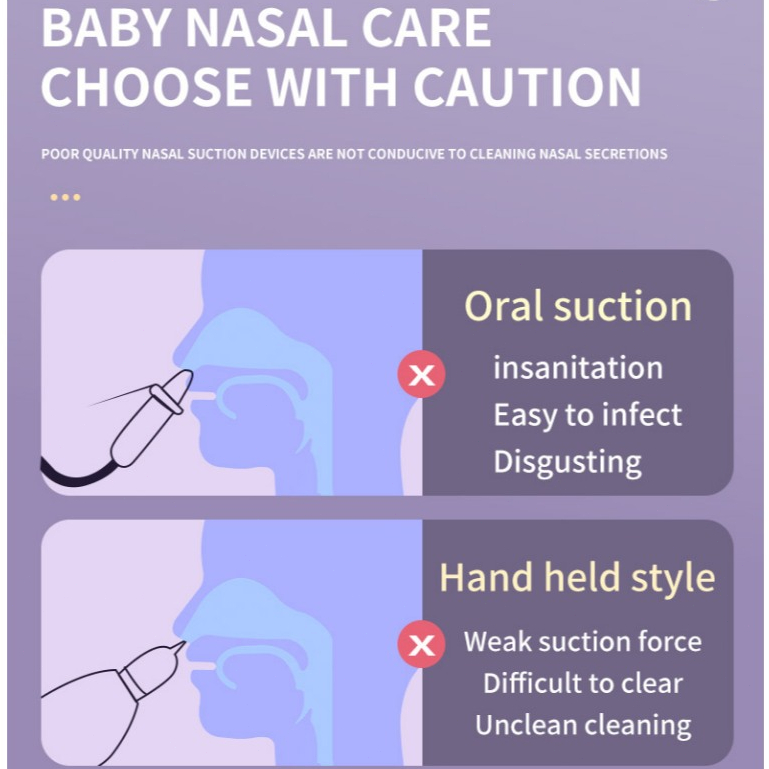 BABY NASAL CARE
CHOOSE WITH CAUTION

POOR QUALITY NASAL SUCTION DEVICES ARE NOT CONDUCIVE TO CLEANING NASAL SECRETIONS

Oral suction
insanitation
Easy to infect
Disgusting

Hand held style
Weak suction force
Difficult to clear
Unclean cleaning